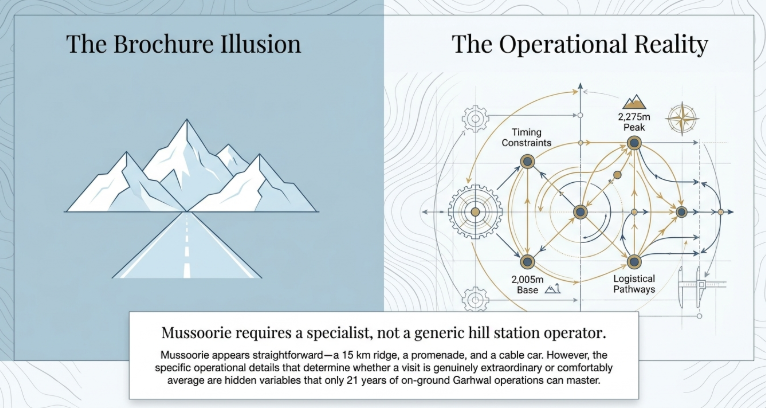 The Brochure Illusion

The Operational Reality

Timing Constraints

2,275m Peak

2,005m Base

Logistical Pathways

Mussoorie requires a specialist, not a generic hill station operator.

Mussoorie appears straightforward—a 15 km ridge, a promenade, and a cable car. However, the specific operational details that determine whether a visit is genuinely extraordinary or comfortably average are hidden variables that only 21 years of on-ground Garhwal operations can master.